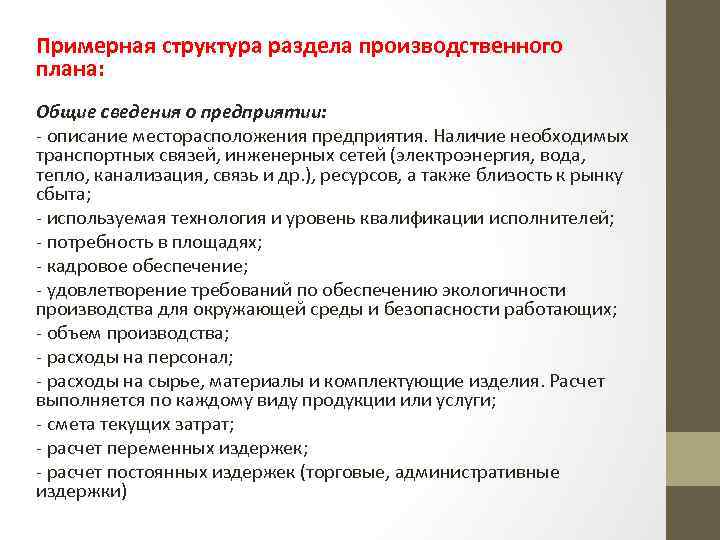 Примерная структура раздела производственного плана:

Общие сведения о предприятии:

- описание месторасположения предприятия. Наличие необходимых транспортных связей, инженерных сетей (электроэнергия, вода, тепло, канализация, связь и др.), ресурсов, а также близость к рынку сбыта;

- используемая технология и уровень квалификации исполнителей;

- потребность в площадях;

- кадровое обеспечение;

- удовлетворение требований по обеспечению экологичности производства для окружающей среды и безопасности работающих;

- объем производства;

- расходы на персонал;

- расходы на сырье, материалы и комплектующие изделия. Расчет выполняется по каждому виду продукции или услуги;

- смета текущих затрат;

- расчет переменных издержек;

- расчет постоянных издержек (торговые, административные издержки)